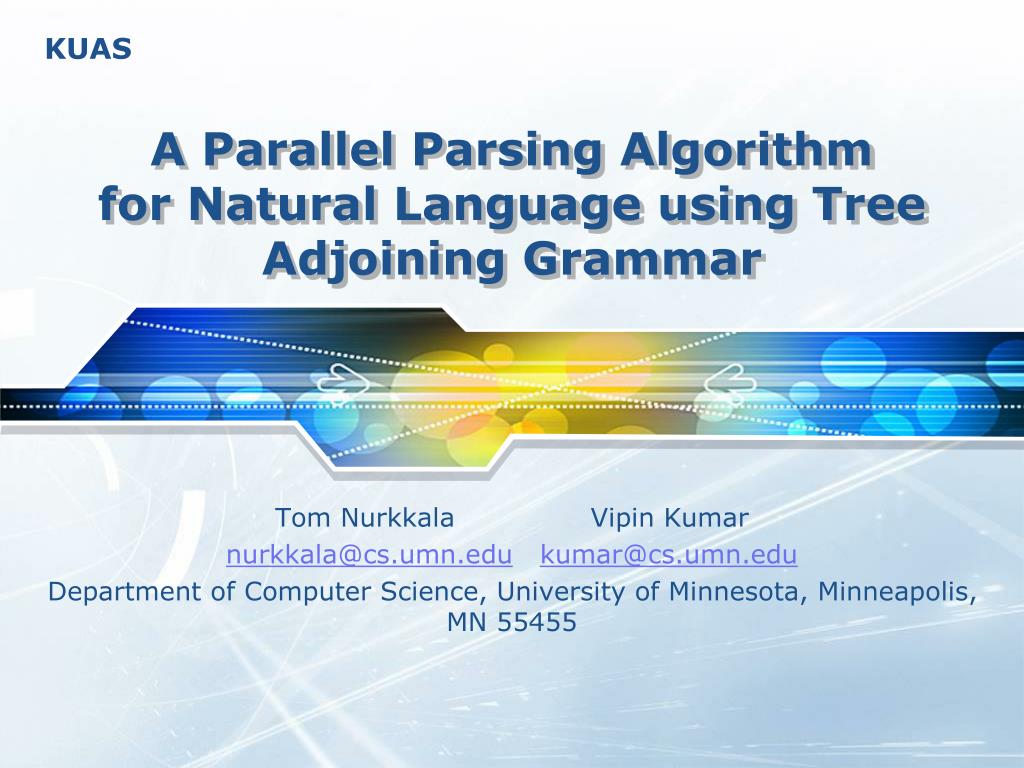 KUAS

A Parallel Parsing Algorithm for Natural Language using Tree Adjoining Grammar

Tom Nurkkala Vipin Kumar
nurkkala@cs.umn.edu kumar@cs.umn.edu
Department of Computer Science, University of Minnesota, Minneapolis, MN 55455